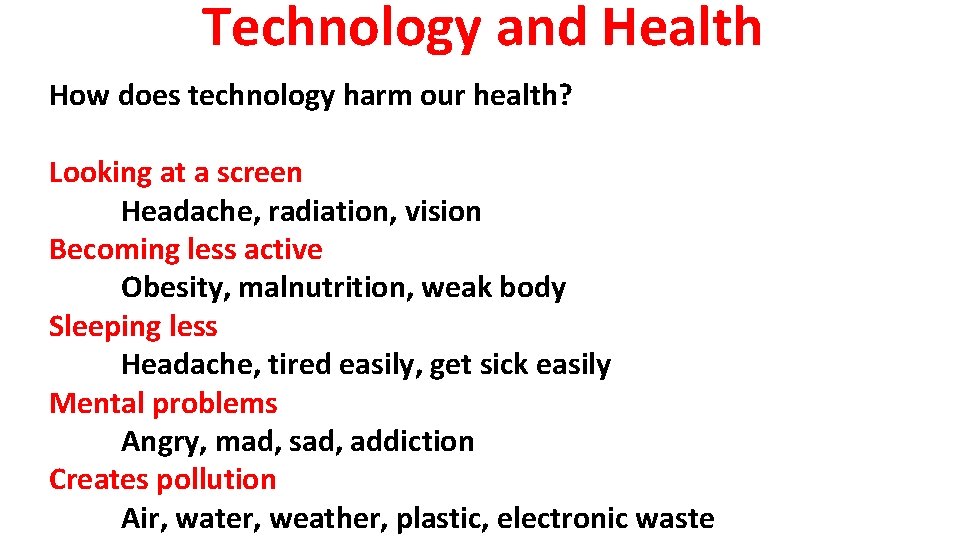 Technology and Health

How does technology harm our health?

Looking at a screen
Headache, radiation, vision
Becoming less active
Obesity, malnutrition, weak body
Sleeping less
Headache, tired easily, get sick easily
Mental problems
Angry, mad, sad, addiction
Creates pollution
Air, water, weather, plastic, electronic waste